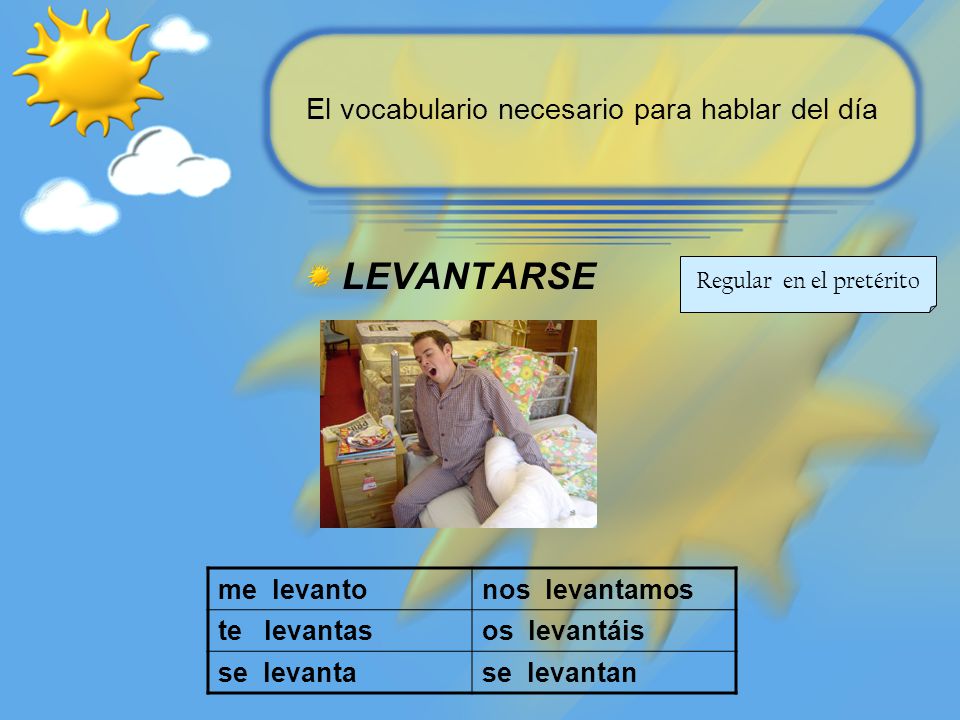 El vocabulario necesario para hablar del día

LEVANTARSE

Regular en el pretérito

| me levanto | nos levantamos |
|---|---|
| te levantas | os levantáis |
| se levanta | se levantan |